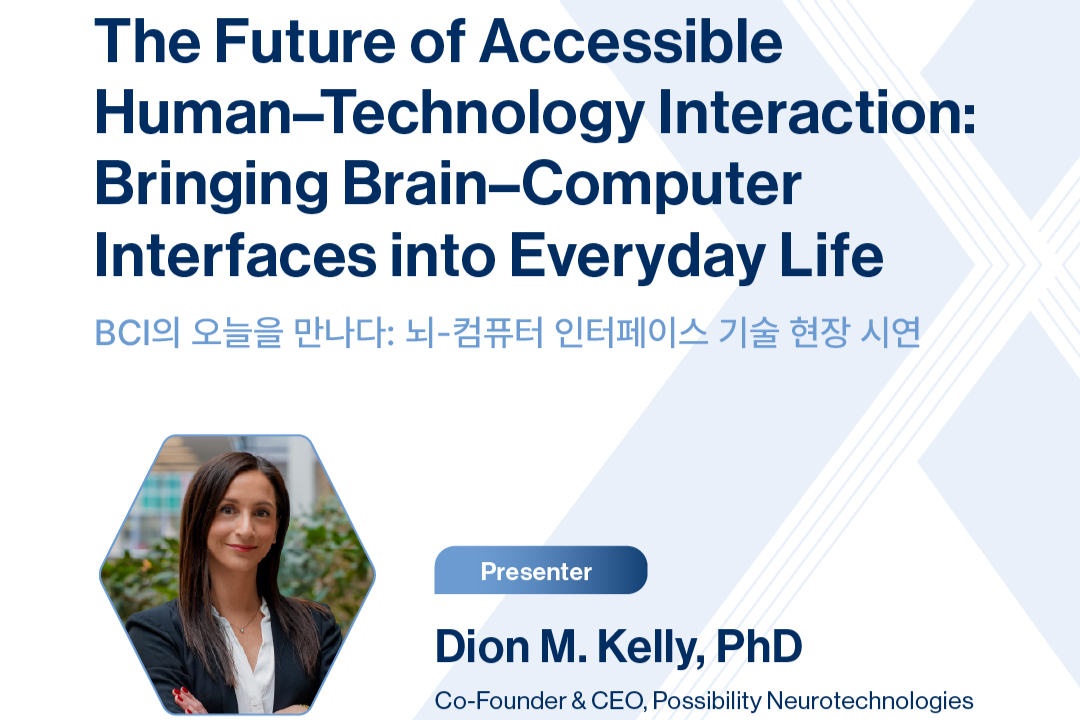 The Future of Accessible Human–Technology Interaction: Bringing Brain–Computer Interfaces into Everyday Life

BCI의 오늘을 만나다: 뇌-컴퓨터 인터페이스 기술 현장 시연

Presenter

Dion M. Kelly, PhD

Co-Founder & CEO, Possibility Neurotechnologies